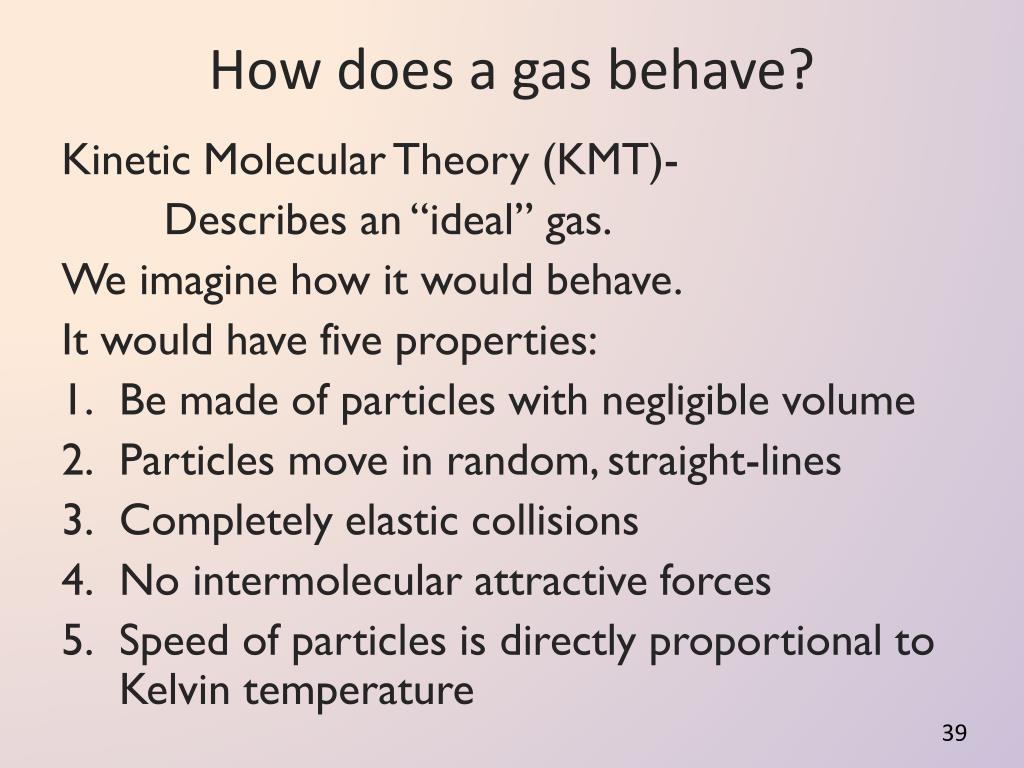 How does a gas behave?

Kinetic Molecular Theory (KMT)-

Describes an “ideal” gas.

We imagine how it would behave.

It would have five properties:

1. Be made of particles with negligible volume
2. Particles move in random, straight-lines
3. Completely elastic collisions
4. No intermolecular attractive forces
5. Speed of particles is directly proportional to Kelvin temperature

39